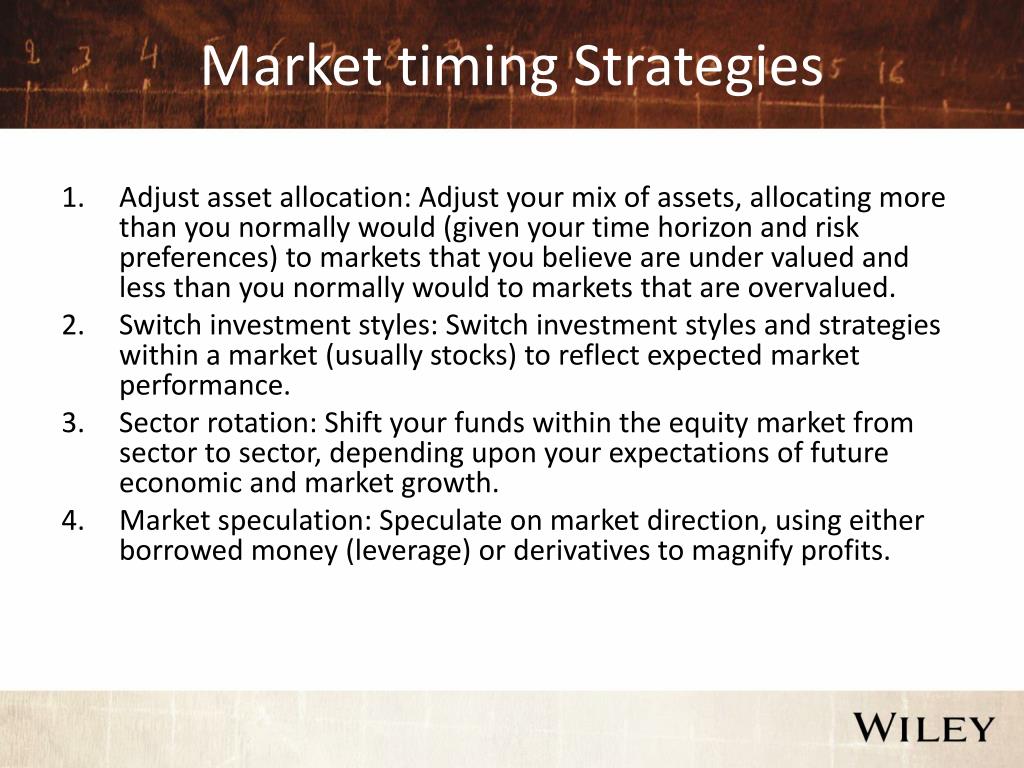 Market timing Strategies

1. Adjust asset allocation: Adjust your mix of assets, allocating more than you normally would (given your time horizon and risk preferences) to markets that you believe are under valued and less than you normally would to markets that are overvalued.
2. Switch investment styles: Switch investment styles and strategies within a market (usually stocks) to reflect expected market performance.
3. Sector rotation: Shift your funds within the equity market from sector to sector, depending upon your expectations of future economic and market growth.
4. Market speculation: Speculate on market direction, using either borrowed money (leverage) or derivatives to magnify profits.

WILEY